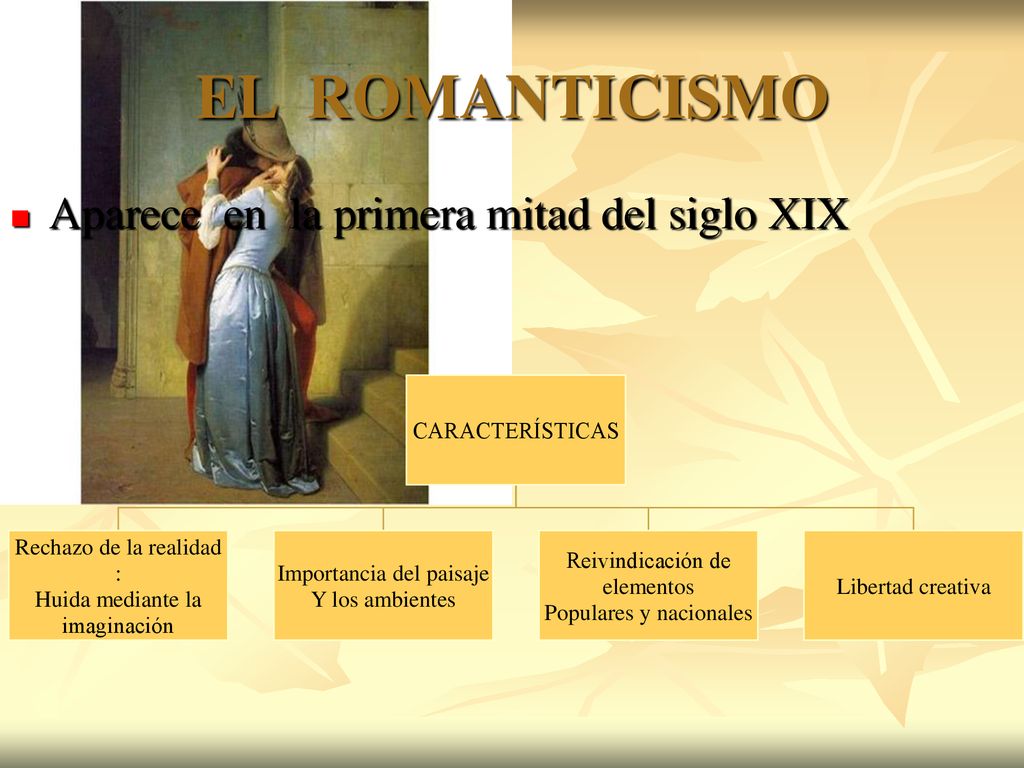 EL ROMANTICISMO

Aparece en la primera mitad del siglo XIX

CARACTERÍSTICAS

Rechazo de la realidad : Huida mediante la imaginación

Importancia del paisaje Y los ambientes

Reivindicación de elementos Populares y nacionales

Libertad creativa